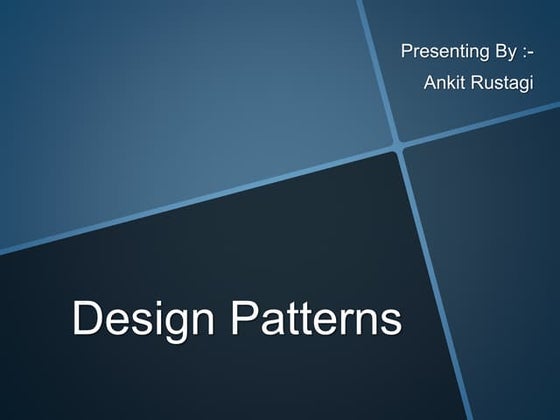 Presenting By :-
Ankit Rustagi

Design Patterns